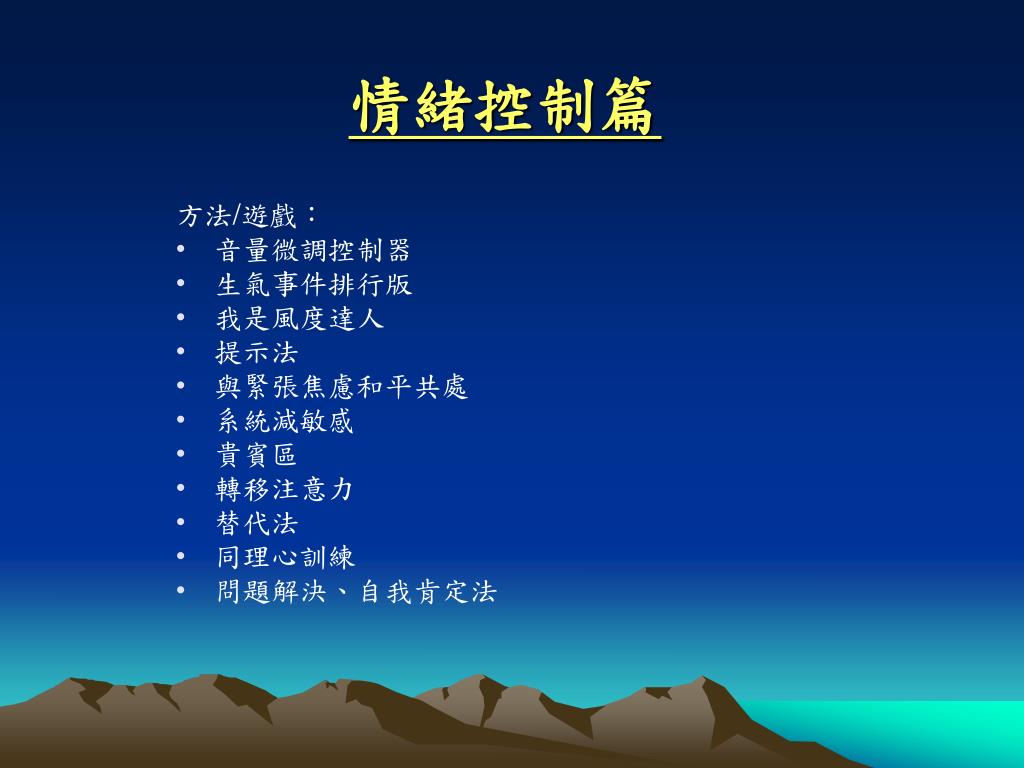 情緒控制篇

方法/遊戲：
• 音量微調控制器
• 生氣事件排行版
• 我是風度達人
• 提示法
• 與緊張焦慮和平共處
• 系統減敏感
• 貴賓區
• 轉移注意力
• 替代法
• 同理心訓練
• 問題解決、自我肯定法